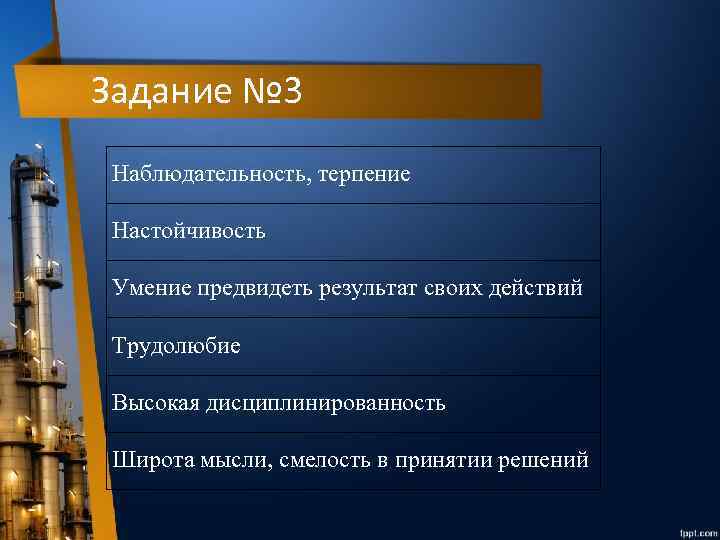 Задание №3

| Наблюдательность, терпение |
|---|
| Настойчивость |
| Умение предвидеть результат своих действий |
| Трудолюбие |
| Высокая дисциплинированность |
| Широта мысли, смелость в принятии решений |

fppt.com